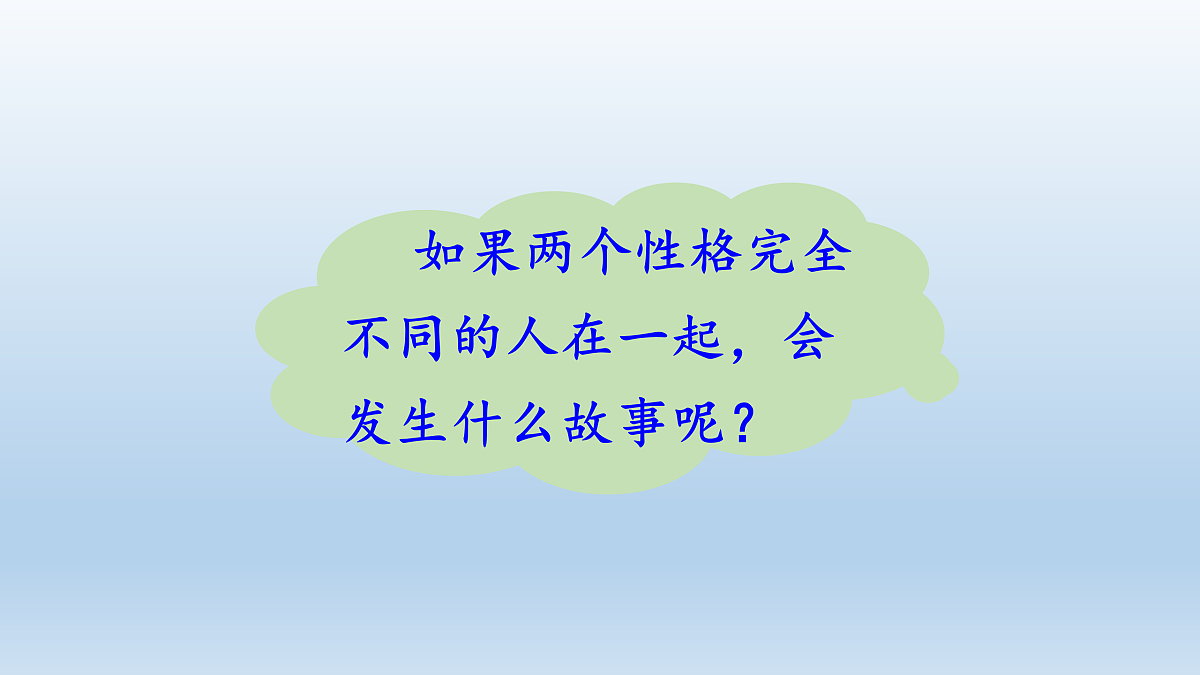 如果两个性格完全不同的人在一起，会发生什么故事呢？